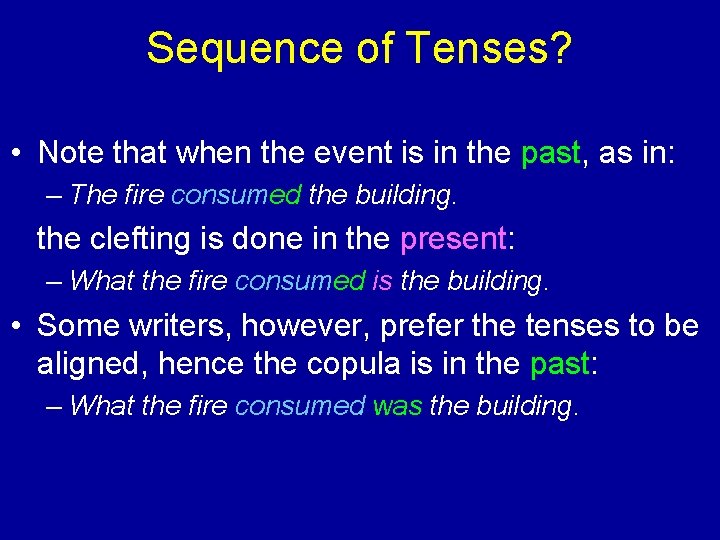 Sequence of Tenses?

• Note that when the event is in the past, as in:

– The fire consumed the building.

the clefting is done in the present:

– What the fire consumed is the building.

• Some writers, however, prefer the tenses to be aligned, hence the copula is in the past:

– What the fire consumed was the building.